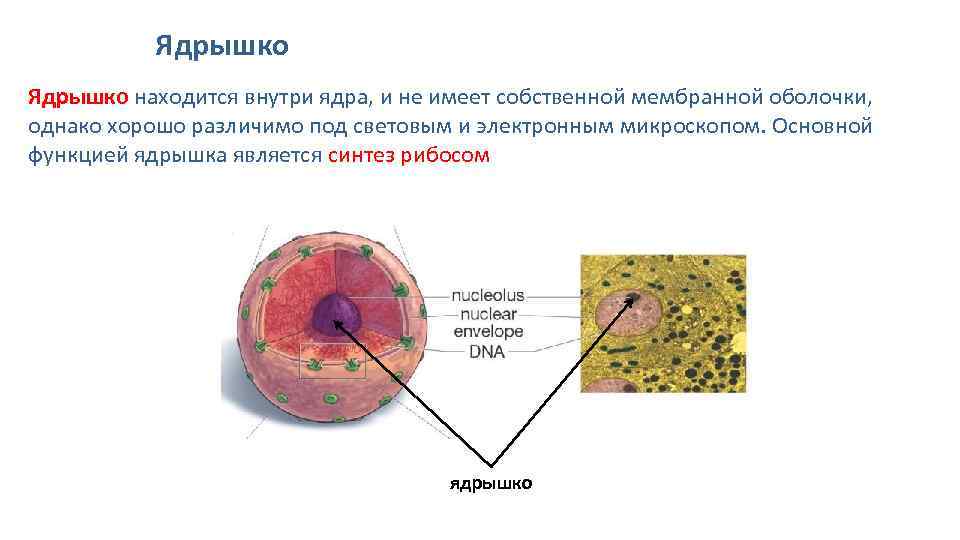 Ядрышко

Ядрышко находится внутри ядра, и не имеет собственной мембранной оболочки, однако хорошо различимо под световым и электронным микроскопом. Основной функцией ядрышка является синтез рибосом

nucleolus
nuclear envelope
DNA

ядрышко